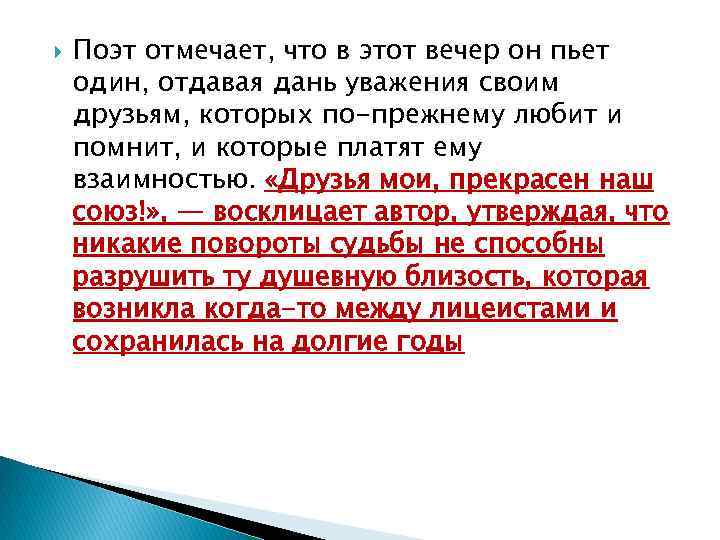 Поэт отмечает, что в этот вечер он пьет один, отдавая дань уважения своим друзьям, которых по-прежнему любит и помнит, и которые платят ему взаимностью. «Друзья мои, прекрасен наш союз!», — восклицает автор, утверждая, что никакие повороты судьбы не способны разрушить ту душевную близость, которая возникла когда-то между лицеистами и сохранилась на долгие годы